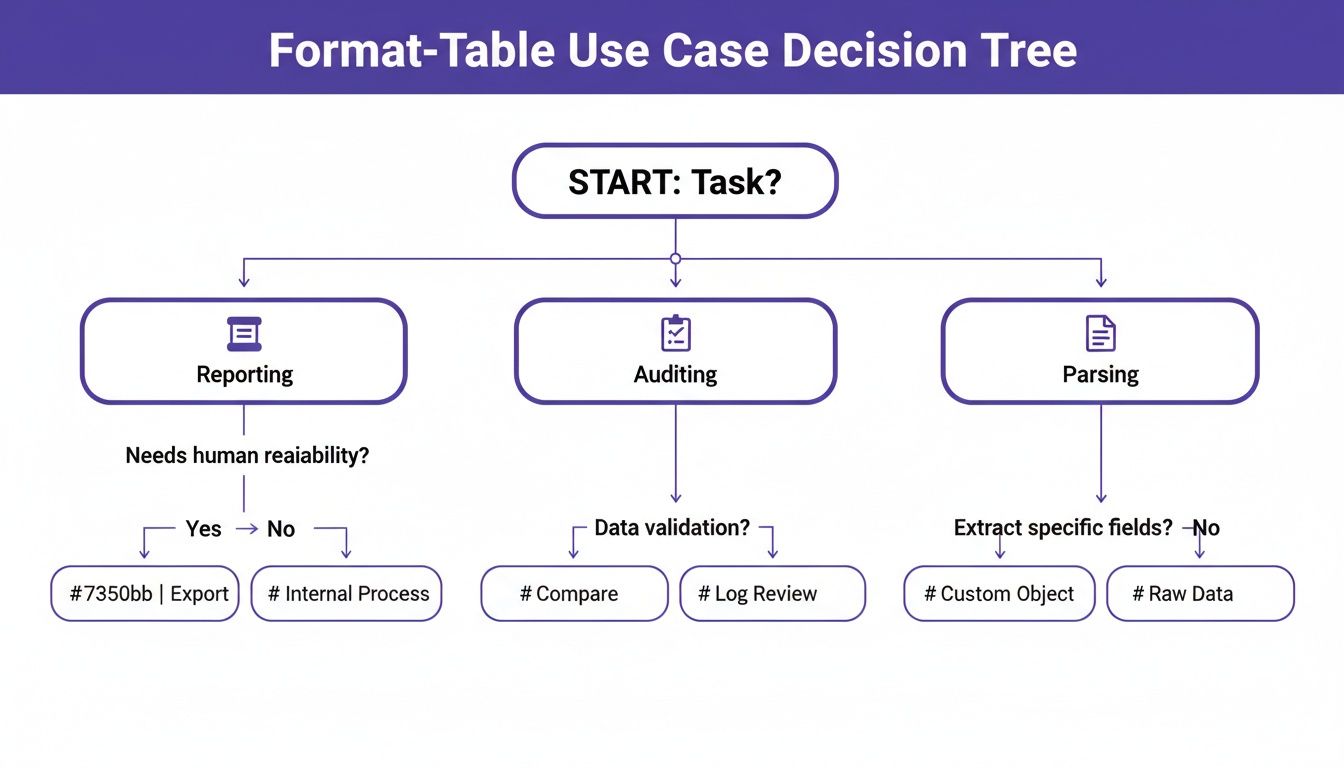 Format-Table Use Case Decision Tree

START: Task?

Reporting

Auditing

Parsing

Needs human reaiability?

Yes → No

#7350bb | Export

# Internal Process

Data validation?

# Compare

# Log Review

Extract specific fields? No

# Custom Object

# Raw Data